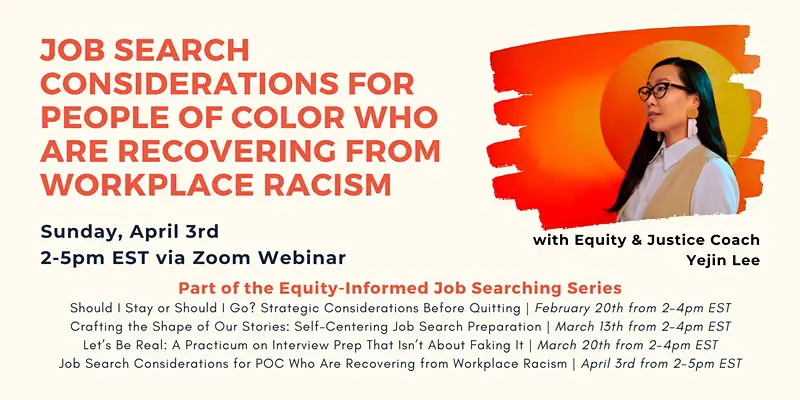 JOB SEARCH CONSIDERATIONS FOR PEOPLE OF COLOR WHO ARE RECOVERING FROM WORKPLACE RACISM

Sunday, April 3rd
2-5pm EST via Zoom Webinar

with Equity & Justice Coach
Yejin Lee

Part of the Equity-Informed Job Searching Series
Should I Stay or Should I Go? Strategic Considerations Before Quitting | February 20th from 2-4pm EST
Crafting the Shape of Our Stories: Self-Centering Job Search Preparation | March 13th from 2-4pm EST
Let's Be Real: A Practicum on Interview Prep That Isn't About Faking It | March 20th from 2-4pm EST
Job Search Considerations for POC Who Are Recovering from Workplace Racism | April 3rd from 2-5pm EST